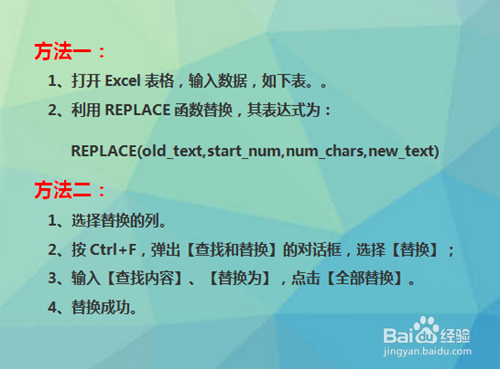 方法一：

1、打开 Excel 表格，输入数据，如下表。。

2、利用 REPLACE 函数替换，其表达式为：

REPLACE(old_text,start_num,num_chars,new_text)

方法二：

1、选择替换的列。

2、按 Ctrl+F，弹出【查找和替换】的对话框，选择【替换】；

3、输入【查找内容】、【替换为】，点击【全部替换】。

4、替换成功。

Baidu经验
jingyan.baidu.com